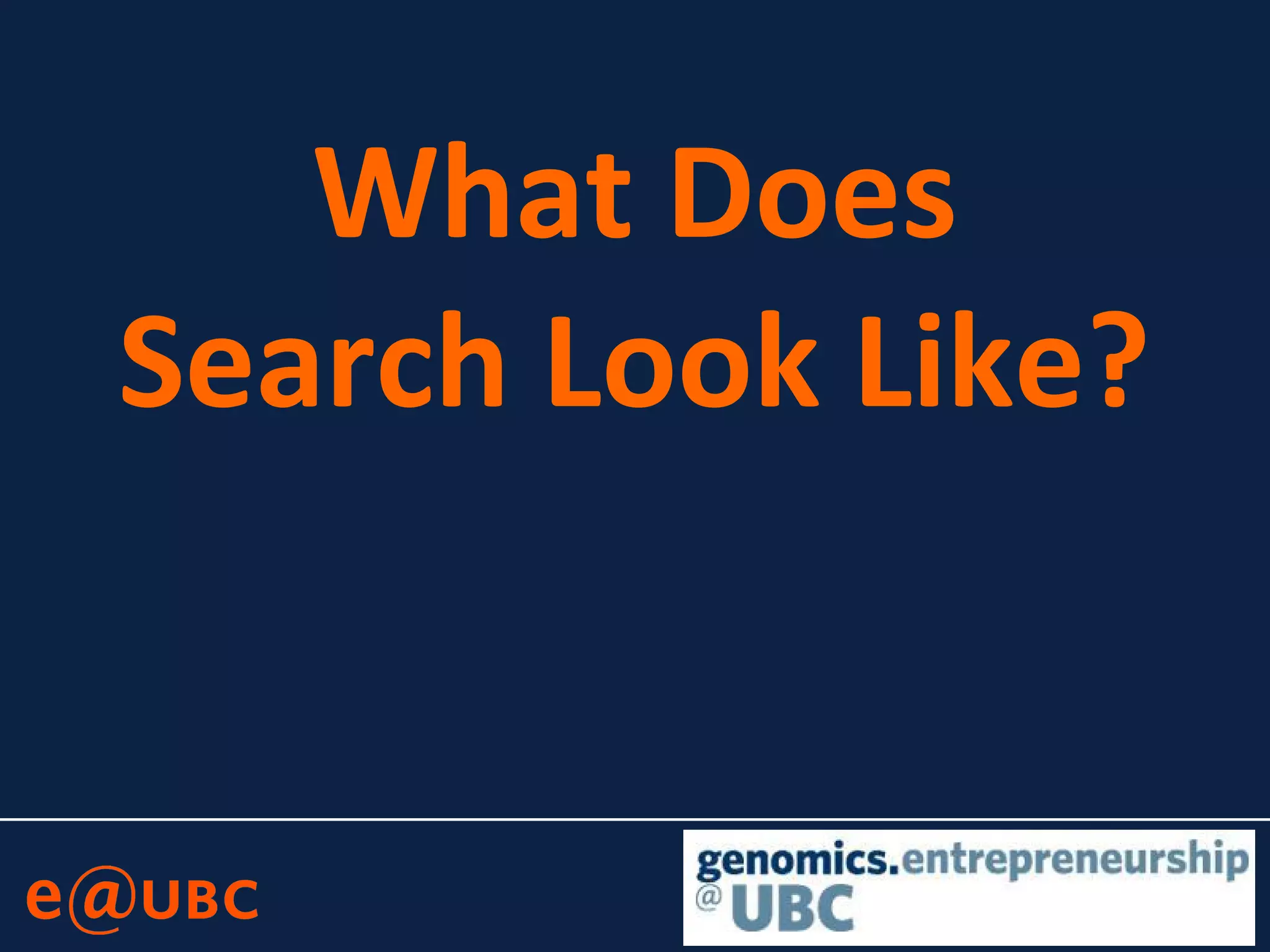 What Does Search Look Like?

e@UBC

genomics.entrepreneurship
@UBC